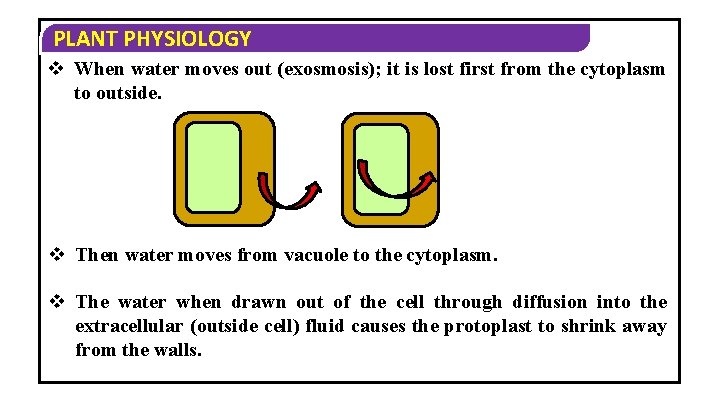 PLANT PHYSIOLOGY

❖ When water moves out (exosmosis); it is lost first from the cytoplasm to outside.

❖ Then water moves from vacuole to the cytoplasm.

❖ The water when drawn out of the cell through diffusion into the extracellular (outside cell) fluid causes the protoplast to shrink away from the walls.